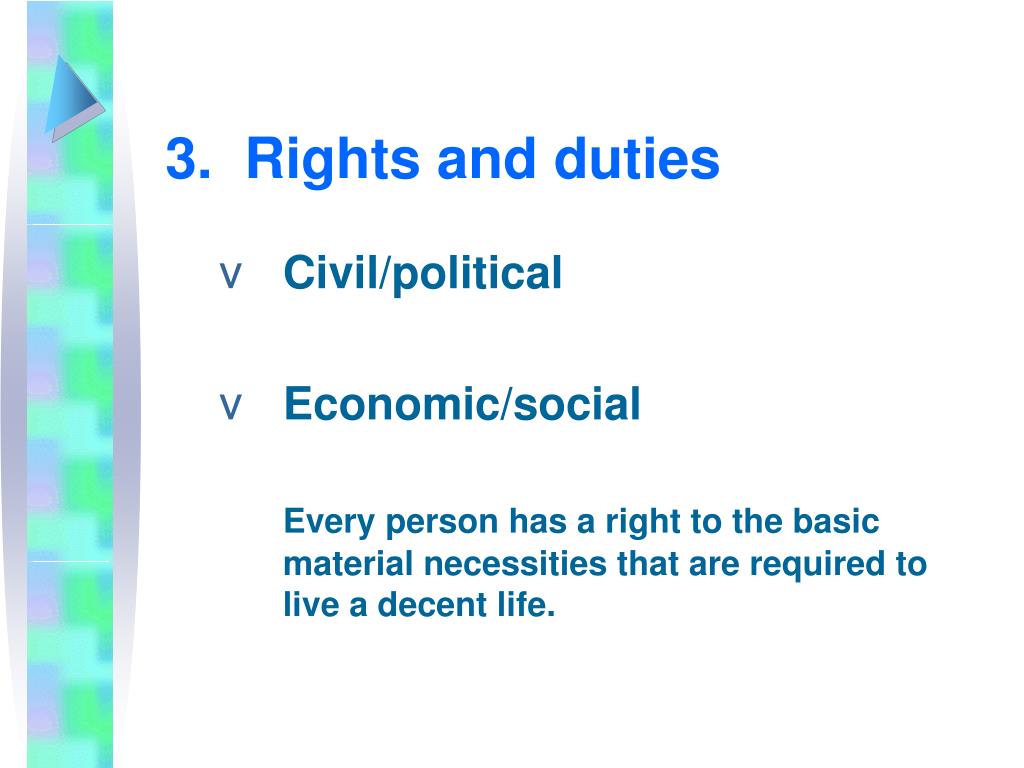 3. Rights and duties

v Civil/political

v Economic/social

Every person has a right to the basic material necessities that are required to live a decent life.